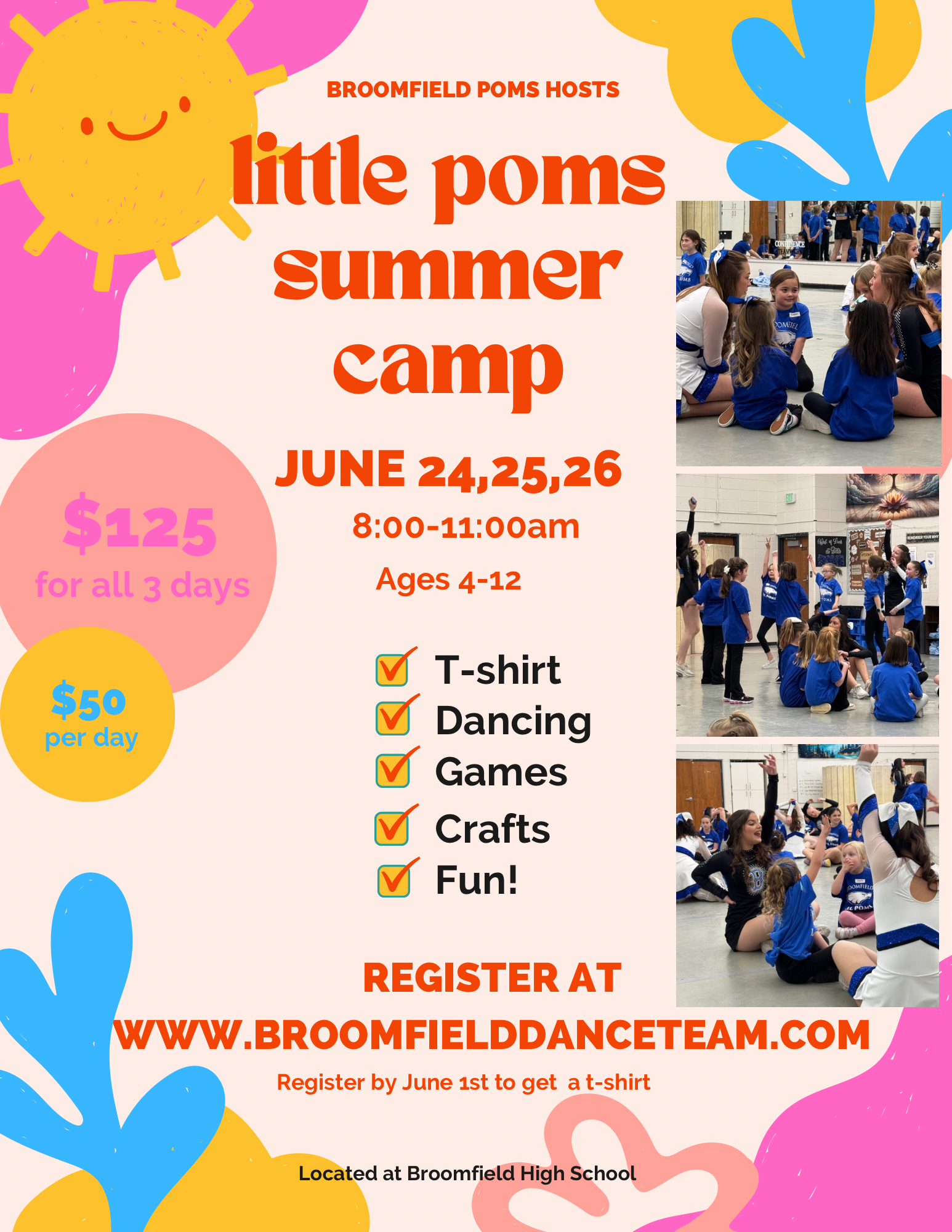 BROOMFIELD POMS HOSTS

little poms summer camp

JUNE 24,25,26

8:00-11:00am

Ages 4-12

$125 for all 3 days

$50 per day

T-shirt
Dancing
Games
Crafts
Fun!

REGISTER AT
WWW.BROOMFIELDDANCETEAM.COM

Register by June 1st to get a t-shirt

Located at Broomfield High School